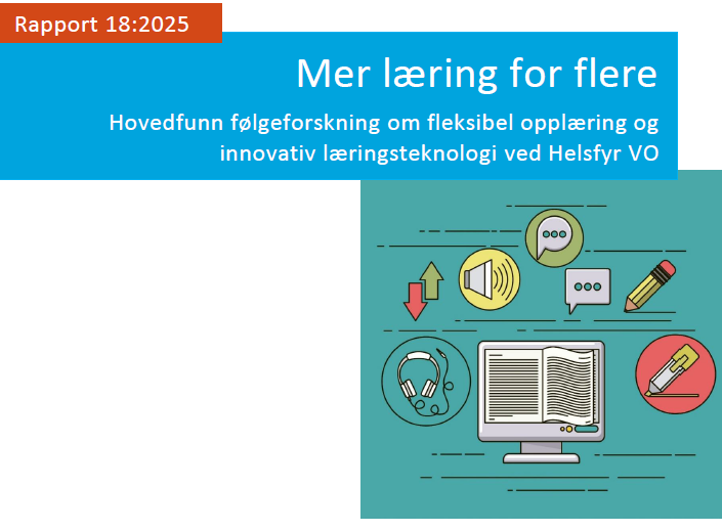 Rapport 18:2025

Mer læring for flere

Hovedfunn følgeforskning om fleksibel opplæring og innovativ læringsteknologi ved Helsfyr VO